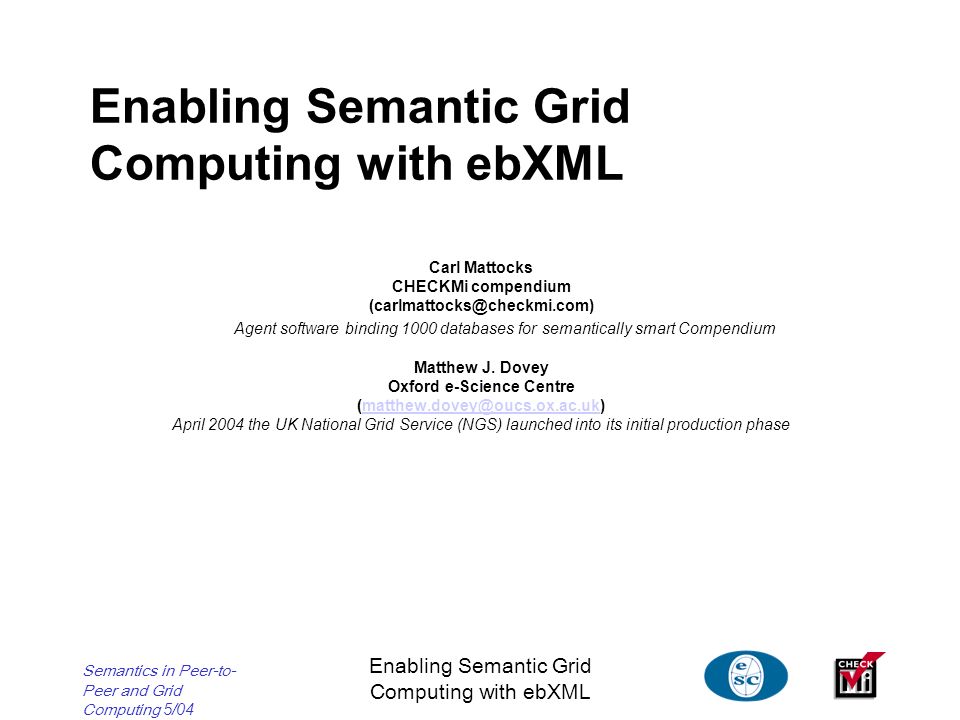 Enabling Semantic Grid Computing with ebXML

Carl Mattocks
CHECKMi compendium
(carlmattocks@checkmi.com)
Agent software binding 1000 databases for semantically smart Compendium

Matthew J. Dovey
Oxford e-Science Centre
(matthew.dovey@oucs.ox.ac.uk)
April 2004 the UK National Grid Service (NGS) launched into its initial production phase

Semantics in Peer-to-Peer and Grid Computing 5/04

Enabling Semantic Grid Computing with ebXML

e
SC

CHECK
Mi